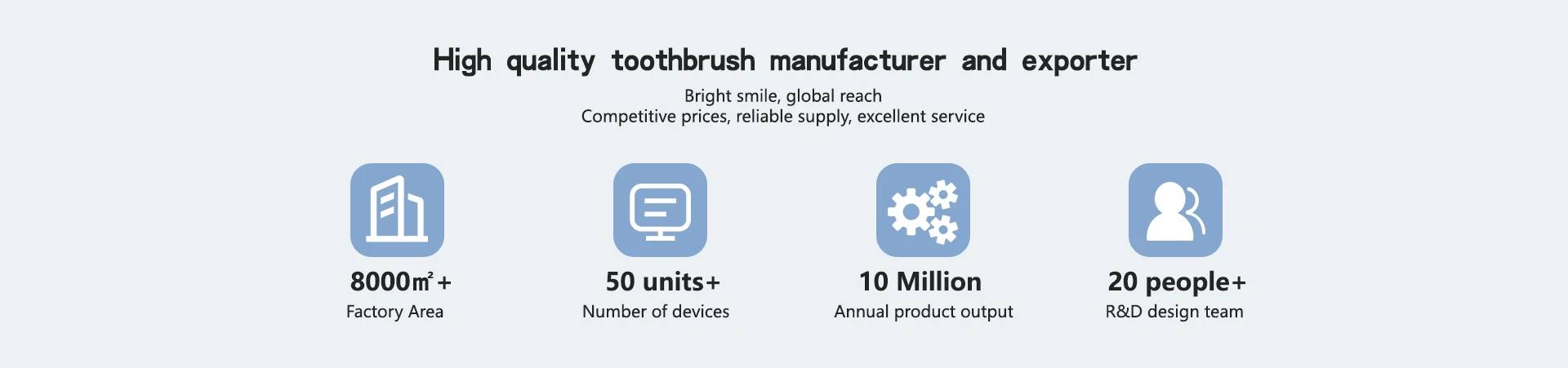 High quality toothbrush manufacturer and exporter

Bright smile, global reach
Competitive prices, reliable supply, excellent service

8000㎡+
Factory Area

50 units+
Number of devices

10 Million
Annual product output

20 people+
R&D design team